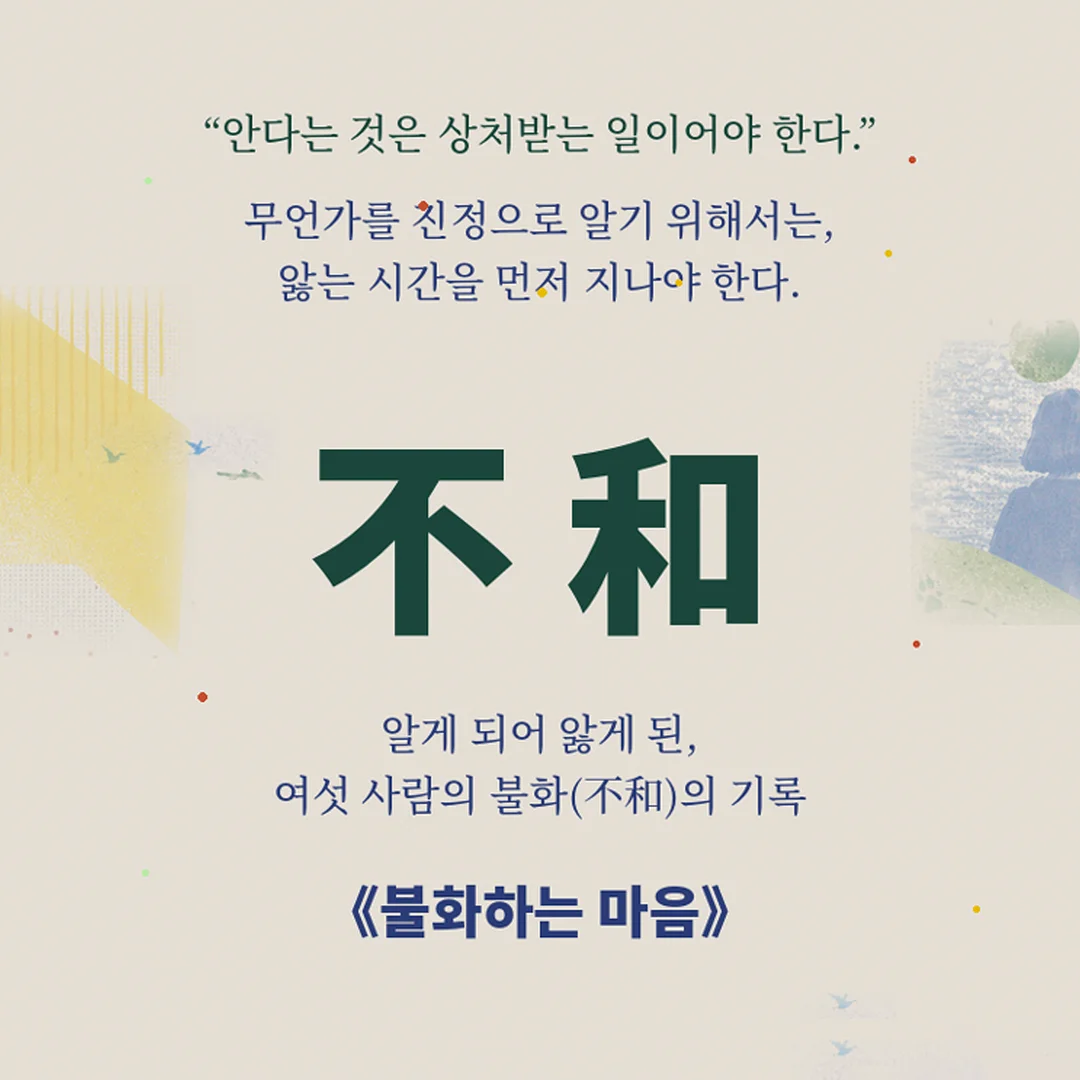 “안다는 것은 상처받는 일이어야 한다.”

무언가를 진정으로 알기 위해서는,
앓는 시간을 먼저 지나야 한다.

不和

알게 되어 앓게 된,
여섯 사람의 불화(不和)의 기록

《불화하는 마음》